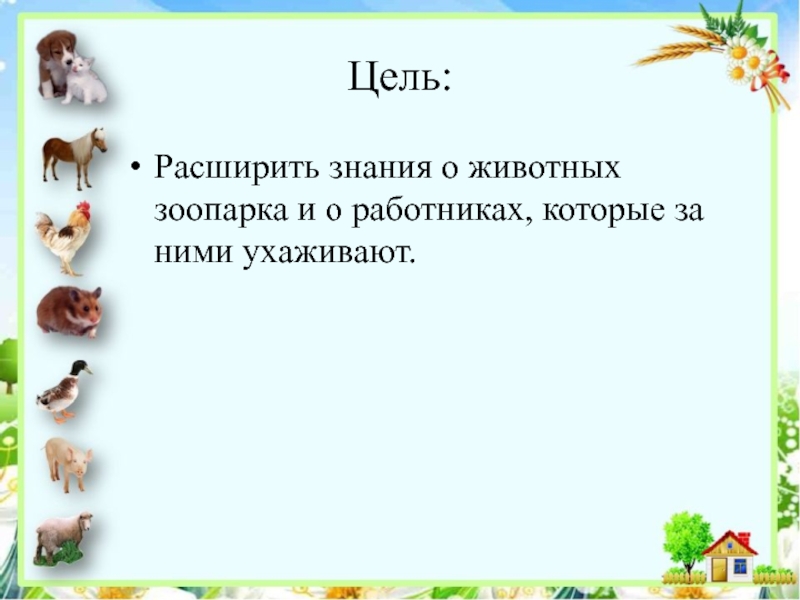 Цель:

• Расширить знания о животных зоопарка и о работниках, которые за ними ухаживают.